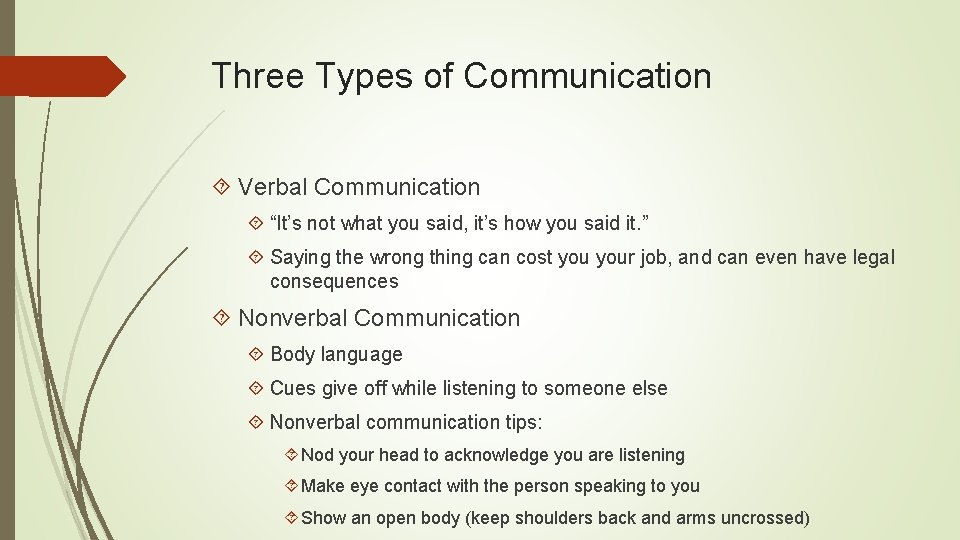 Three Types of Communication

Verbal Communication

“It’s not what you said, it’s how you said it.”

Saying the wrong thing can cost you your job, and can even have legal consequences

Nonverbal Communication

Body language

Cues give off while listening to someone else

Nonverbal communication tips:

Nod your head to acknowledge you are listening

Make eye contact with the person speaking to you

Show an open body (keep shoulders back and arms uncrossed)